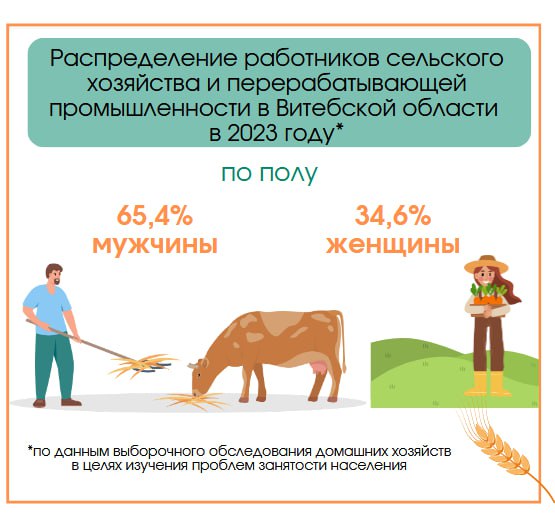 Распределение работников сельского хозяйства и перерабатывающей промышленности в Витебской области в 2023 году*

по полу

65,4%
мужчины

34,6%
женщины

*по данным выборочного обследования домашних хозяйств в целях изучения проблем занятости населения